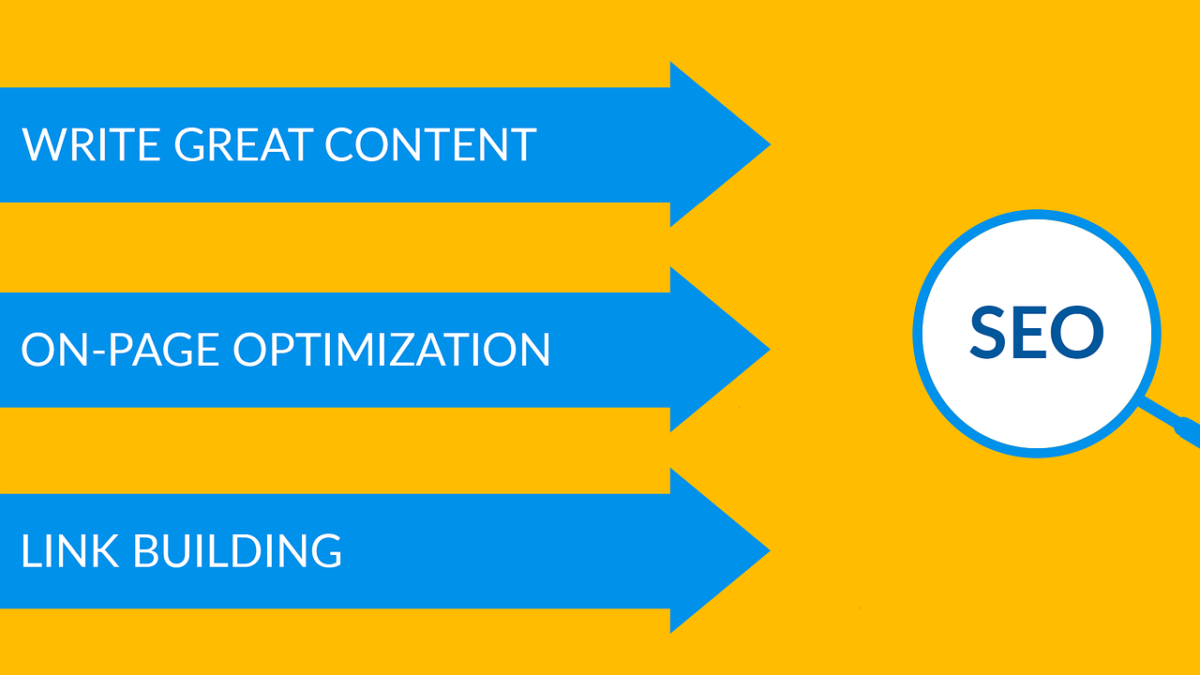 WRITE GREAT CONTENT

ON-PAGE OPTIMIZATION

LINK BUILDING

SEO